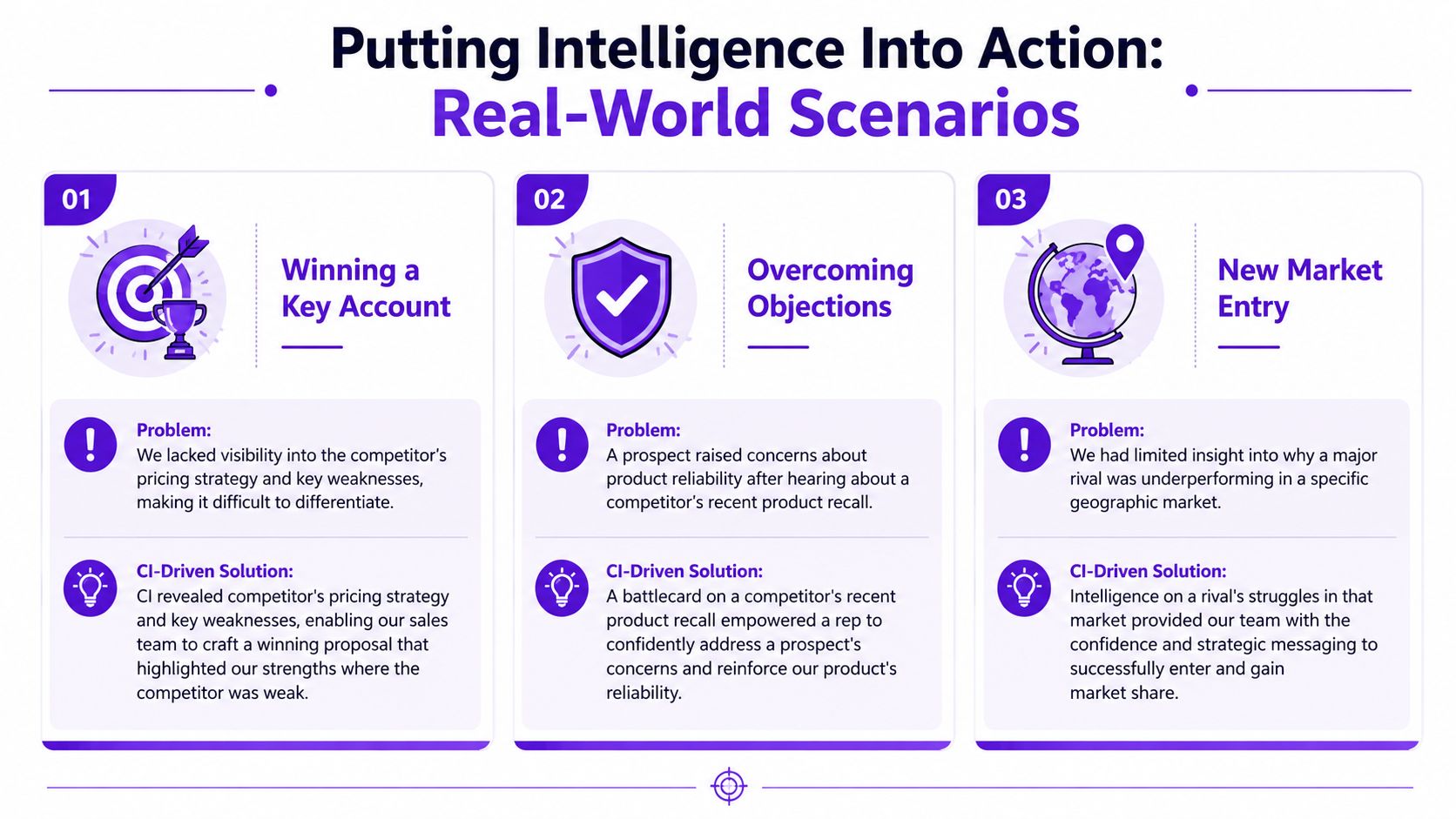 Putting Intelligence Into Action:
Real-World Scenarios

01

Winning a Key Account

Problem:
We lacked visibility into the competitor's pricing strategy and key weaknesses, making it difficult to differentiate.

CI-Driven Solution:
CI revealed competitor's pricing strategy and key weaknesses, enabling our sales team to craft a winning proposal that highlighted our strengths where the competitor was weak.

02

Overcoming Objections

Problem:
A prospect raised concerns about product reliability after hearing about a competitor's recent product recall.

CI-Driven Solution:
A battlecard on a competitor's recent product recall empowered a rep to confidently address a prospect's concerns and reinforce our product's reliability.

03

New Market Entry

Problem:
We had limited insight into why a major rival was underperforming in a specific geographic market.

CI-Driven Solution:
Intelligence on a rival's struggles in that market provided our team with the confidence and strategic messaging to successfully enter and gain market share.